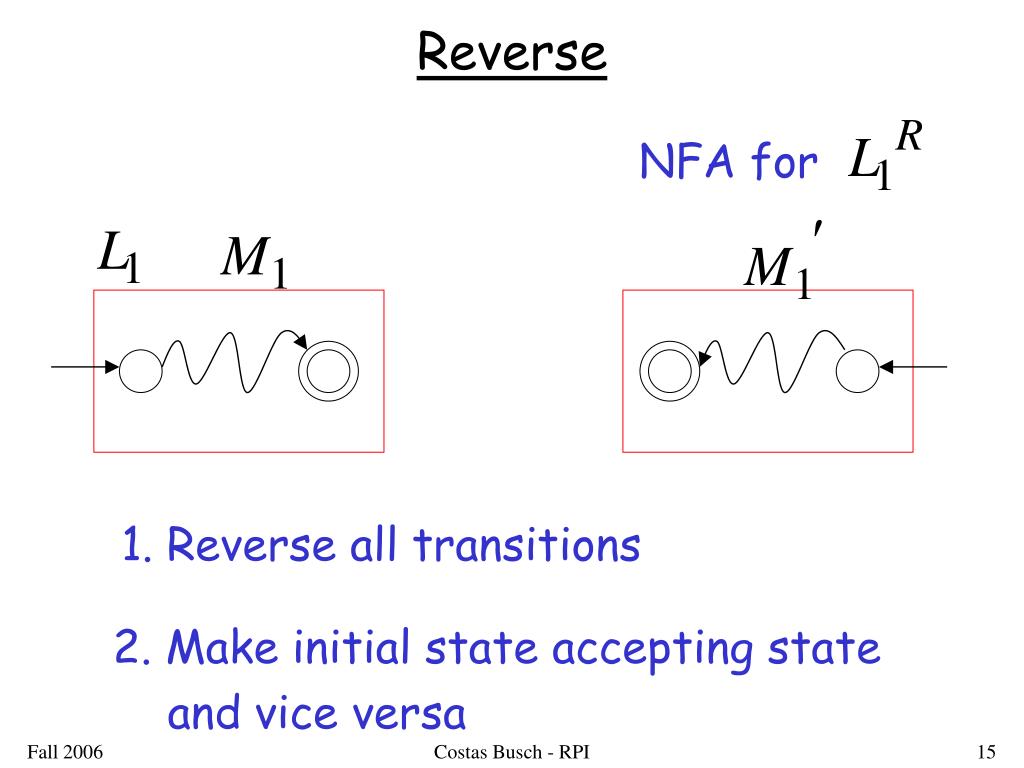 Reverse

NFA for $L_1^R$

$L_1$ $M_1$

$M_1'$

1. Reverse all transitions

2. Make initial state accepting state and vice versa

Fall 2006

Costas Busch - RPI

15